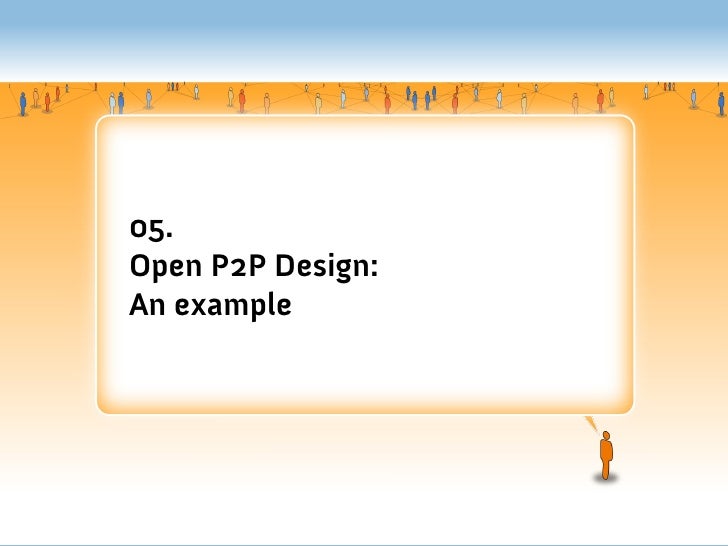 05.
Open P2P Design:
An example